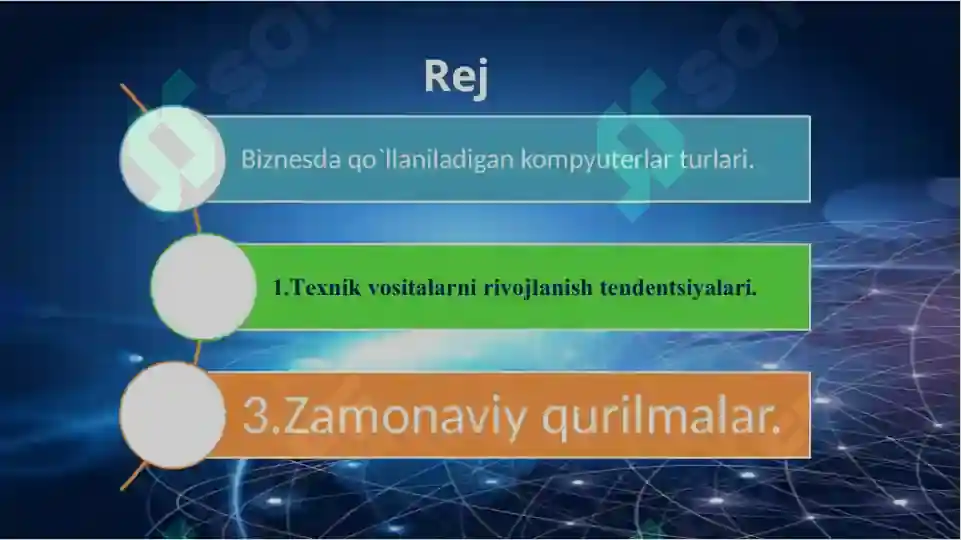 Rej

Biznesda qo`llaniladigan kompyuterlar turlari.

1.Texnik vositalarni rivojlanish tendentsiyalari.

3.Zamonaviy qurilmalar.